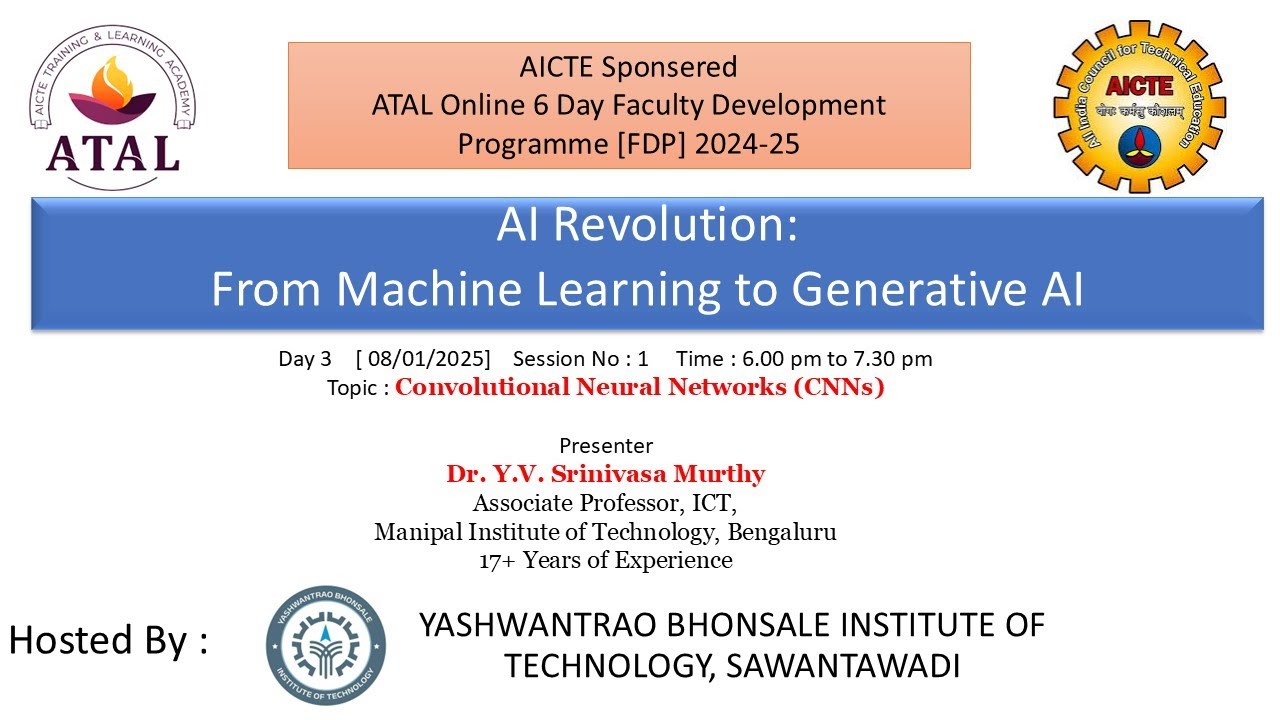 AICTE TRAINING & LEARNING ACADEMY
ATAL

AICTE Sponsered
ATAL Online 6 Day Faculty Development Programme [FDP] 2024-25

All India Council for Technical Education
AICTE
योगः कर्मसु कौशलम्

AI Revolution:
From Machine Learning to Generative AI

Day 3 [ 08/01/2025] Session No : 1 Time : 6.00 pm to 7.30 pm
Topic : Convolutional Neural Networks (CNNs)

Presenter
Dr. Y.V. Srinivasa Murthy
Associate Professor, ICT,
Manipal Institute of Technology, Bengaluru
17+ Years of Experience

Hosted By :

YASHWANTRAO BHONSALE
INSTITUTE OF TECHNOLOGY

YASHWANTRAO BHONSALE INSTITUTE OF TECHNOLOGY, SAWANTAWADI